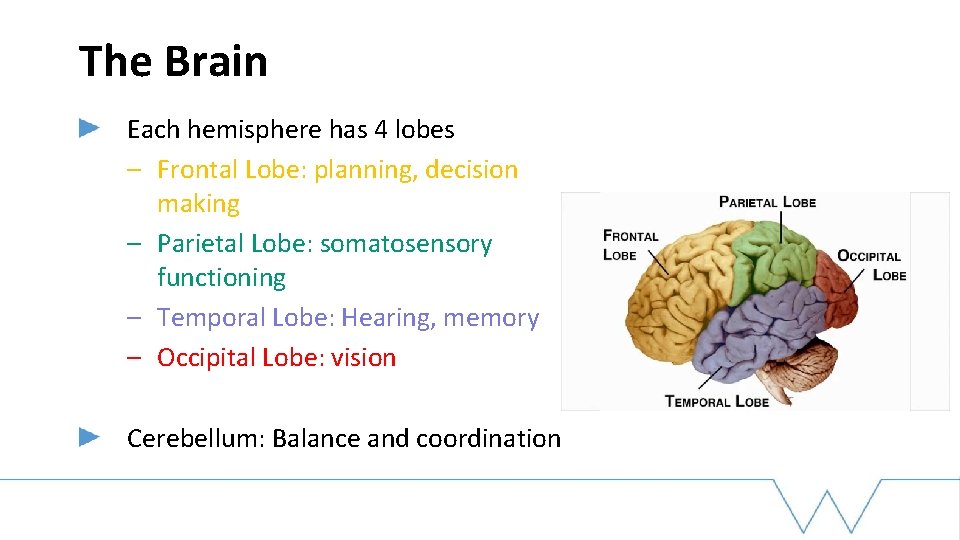 The Brain

Each hemisphere has 4 lobes
– Frontal Lobe: planning, decision making
– Parietal Lobe: somatosensory functioning
– Temporal Lobe: Hearing, memory
– Occipital Lobe: vision

Cerebellum: Balance and coordination

PARIETAL LOBE
FRONTAL LOBE
OCCIPITAL LOBE
TEMPORAL LOBE